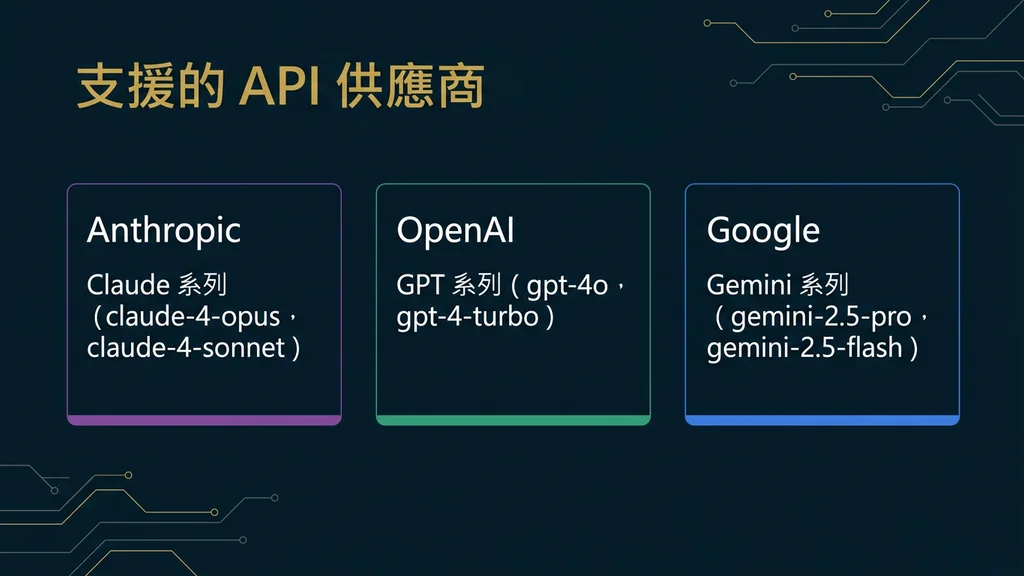 支援的 API 供應商

Anthropic

Claude 系列（claude-4-opus，claude-4-sonnet）

OpenAI

GPT 系列（gpt-4o，gpt-4-turbo）

Google

Gemini 系列（gemini-2.5-pro，gemini-2.5-flash）